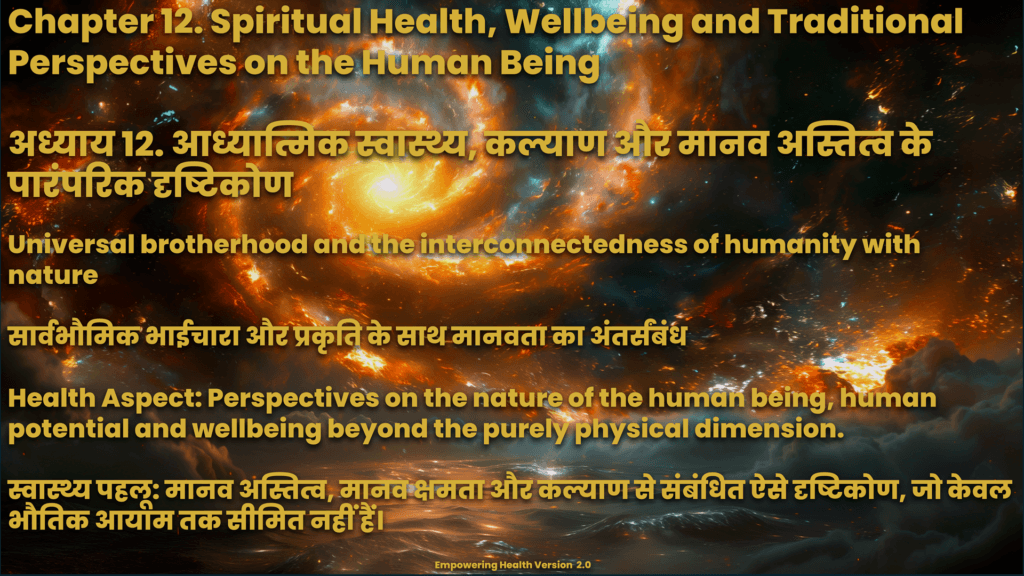 Chapter 12. Spiritual Health, Wellbeing and Traditional Perspectives on the Human Being

अध्याय 12. आध्यात्मिक स्वास्थ्य, कल्याण और मानव अस्तित्व के पारंपरिक दृष्टिकोण

Universal brotherhood and the interconnectedness of humanity with nature

सार्वभौमिक भाईचारा और प्रकृति के साथ मानवता का अंतर्संबंध

Health Aspect: Perspectives on the nature of the human being, human potential and wellbeing beyond the purely physical dimension.

स्वास्थ्य पहलू: मानव अस्तित्व, मानव क्षमता और कल्याण से संबंधित ऐसे दृष्टिकोण, जो केवल भौतिक आयाम तक सीमित नहीं हैं।

Empowering Health Version 2.0